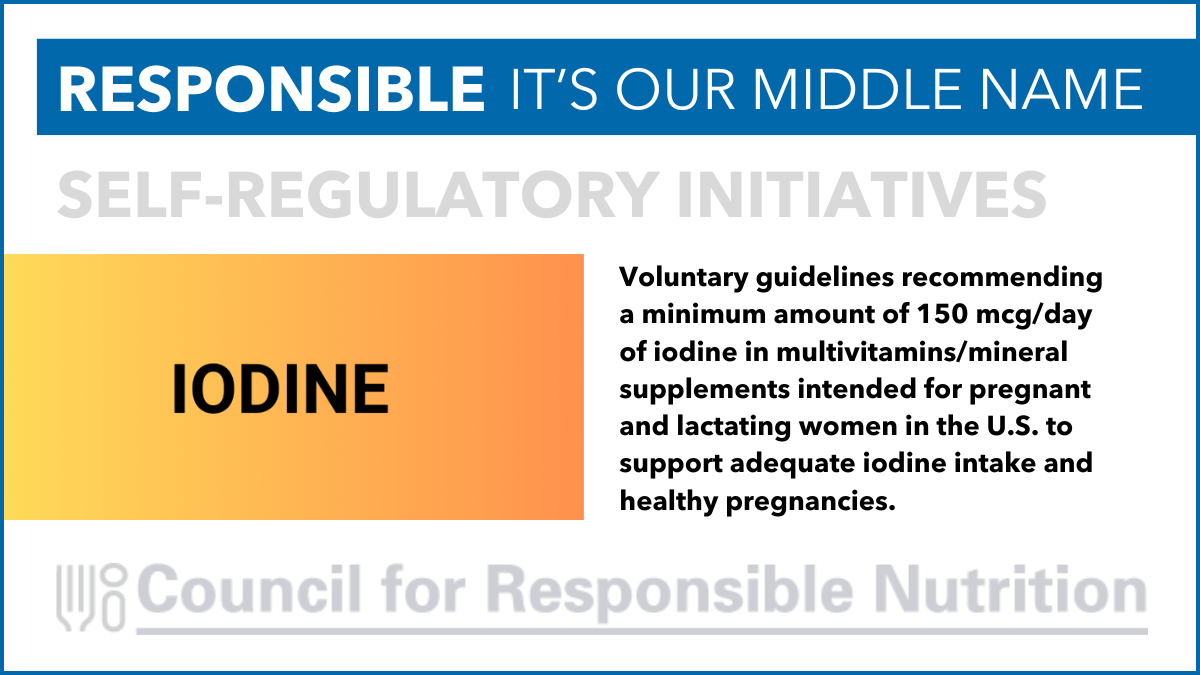 RESPONSIBLE IT'S OUR MIDDLE NAME

SELF-REGULATORY INITIATIVES

IODINE

Voluntary guidelines recommending a minimum amount of 150 mcg/day of iodine in multivitamins/mineral supplements intended for pregnant and lactating women in the U.S. to support adequate iodine intake and healthy pregnancies.

Council for Responsible Nutrition